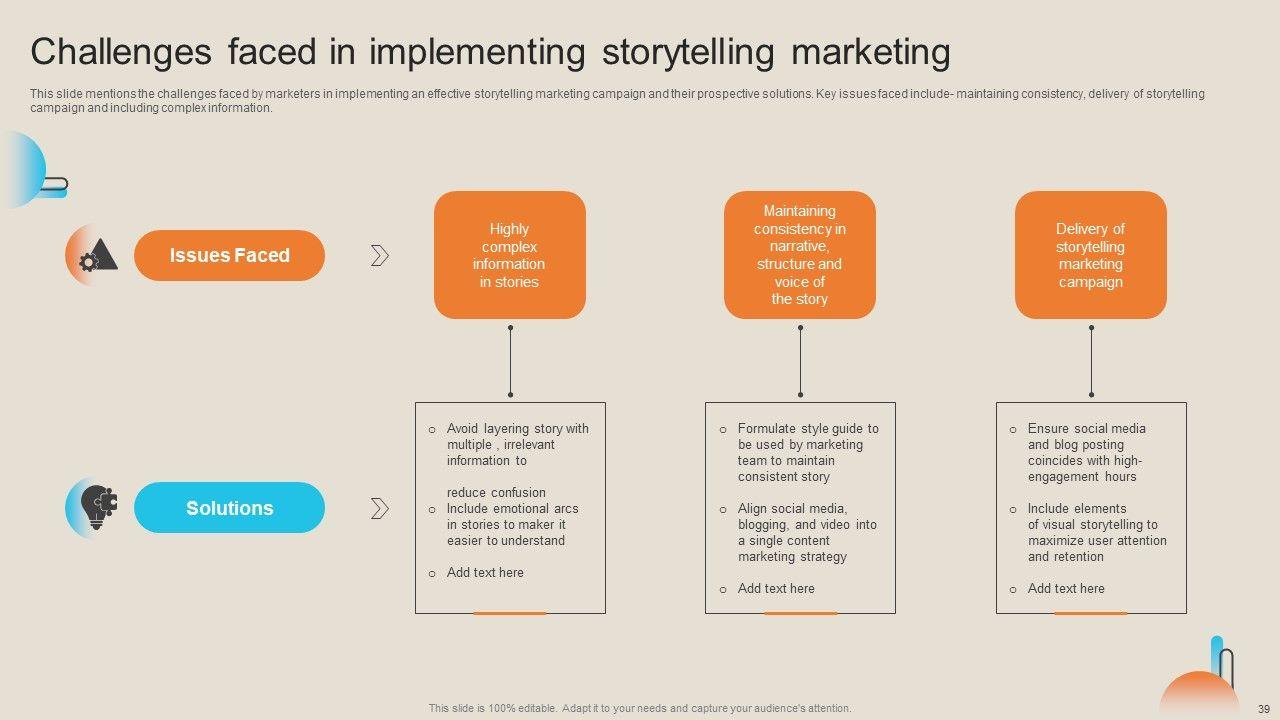 Challenges faced in implementing storytelling marketing

This slide mentions the challenges faced by marketers in implementing an effective storytelling marketing campaign and their prospective solutions. Key issues faced include- maintaining consistency, delivery of storytelling campaign and including complex information.

Issues Faced

Highly complex information in stories

Maintaining consistency in narrative, structure and voice of the story

Delivery of storytelling marketing campaign

Solutions

o Avoid layering story with multiple , irrelevant information to

reduce confusion

o Include emotional arcs in stories to maker it easier to understand

o Add text here

o Formulate style guide to be used by marketing team to maintain consistent story

o Align social media, blogging, and video into a single content marketing strategy

o Add text here

o Ensure social media and blog posting coincides with high-engagement hours

o Include elements of visual storytelling to maximize user attention and retention

o Add text here

This slide is 100% editable. Adapt it to your needs and capture your audience's attention.

39